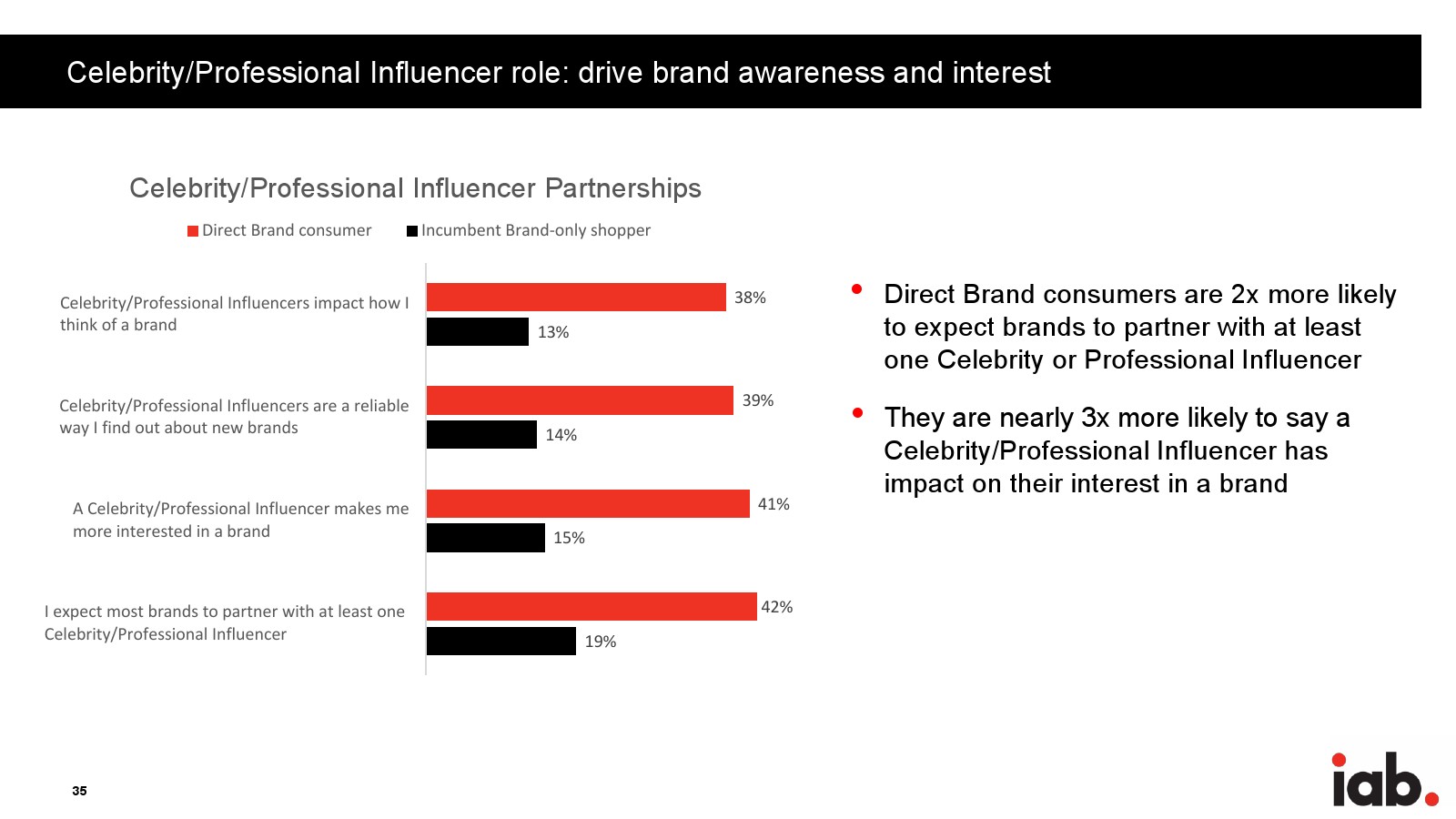 Celebrity/Professional Influencer role: drive brand awareness and interest

Celebrity/Professional Influencer Partnerships

Direct Brand consumer  Incumbent Brand-only shopper

Celebrity/Professional Influencers impact how I think of a brand
38%
13%

Celebrity/Professional Influencers are a reliable way I find out about new brands
39%
14%

A Celebrity/Professional Influencer makes me more interested in a brand
41%
15%

I expect most brands to partner with at least one Celebrity/Professional Influencer
42%
19%

• Direct Brand consumers are 2x more likely to expect brands to partner with at least one Celebrity or Professional Influencer

• They are nearly 3x more likely to say a Celebrity/Professional Influencer has impact on their interest in a brand

35

iab.